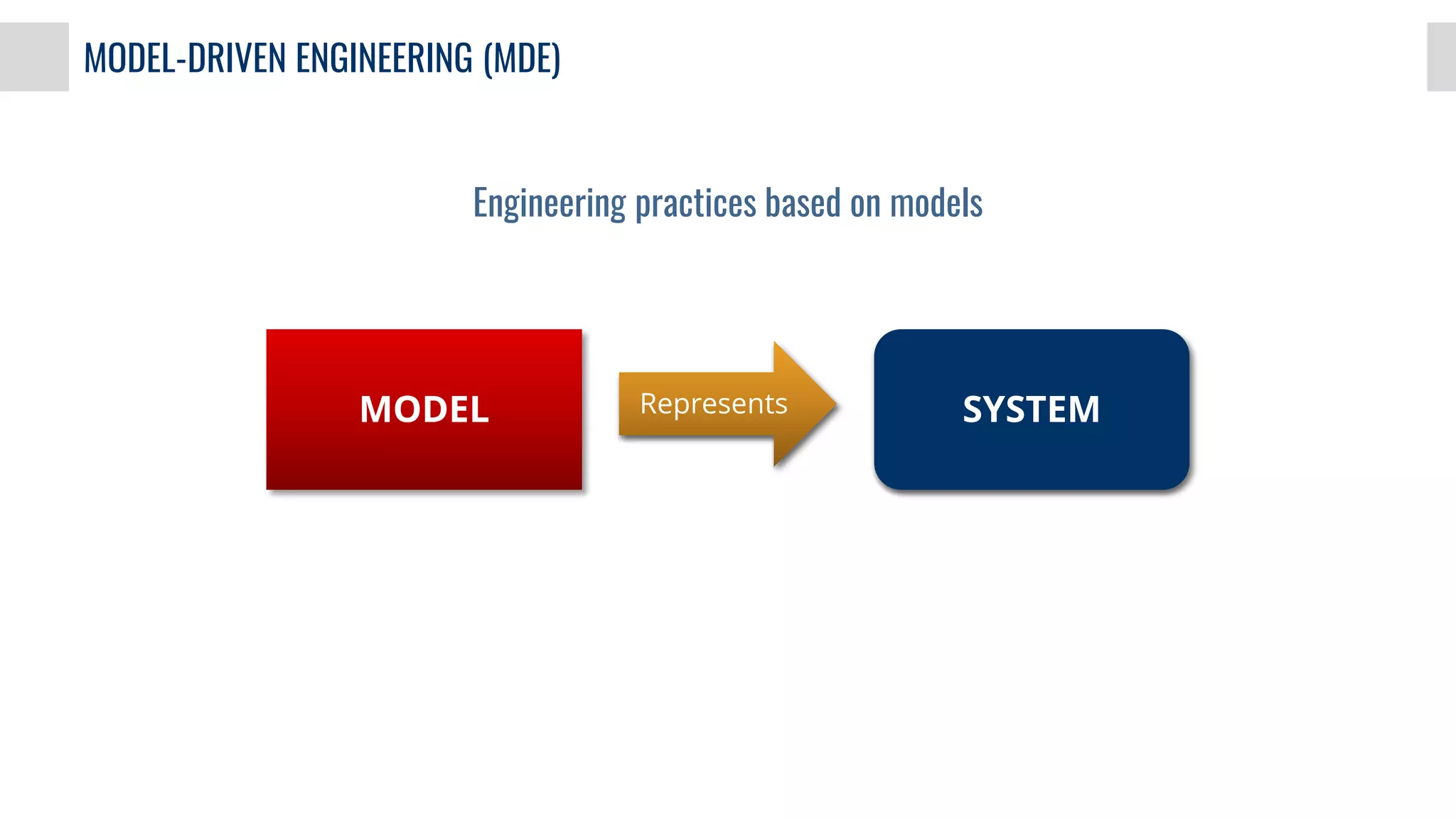 MODEL-DRIVEN ENGINEERING (MDE)

Engineering practices based on models

MODEL

Represents

SYSTEM